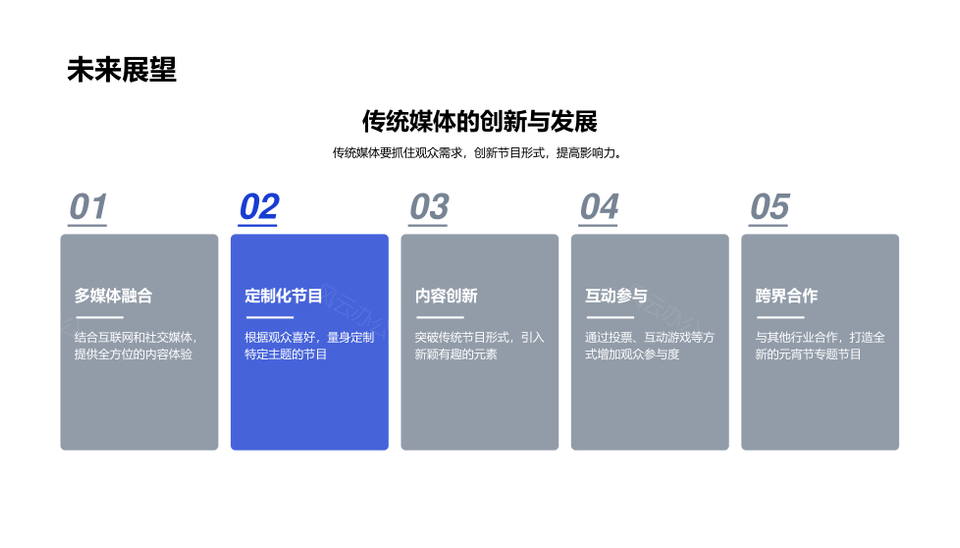 未来展望

传统媒体的创新与发展

传统媒体要抓住观众需求，创新节目形式，提高影响力。

01

多媒体融合

结合互联网和社交媒体，提供全方位的内容体验

02

定制化节目

根据观众喜好，量身定制特定主题的节目

03

内容创新

突破传统节目形式，引入新颖有趣的元素

04

互动参与

通过投票、互动游戏等方式增加观众参与度

05

跨界合作

与其他行业合作，打造全新的元宵节专题节目